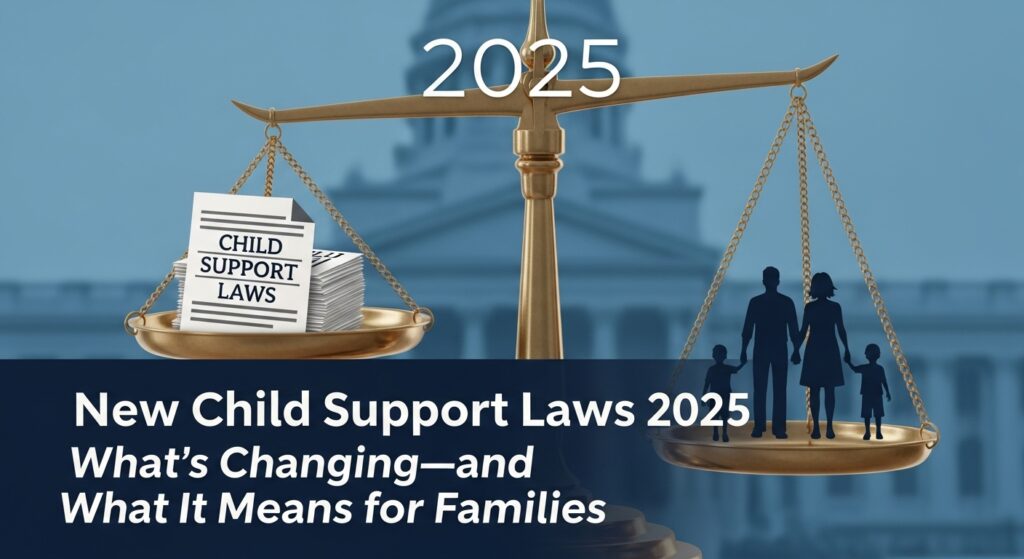 2025

CHILD SUPPORT LAWS

New Child Support Laws 2025
What's Changing—and What It Means for Families